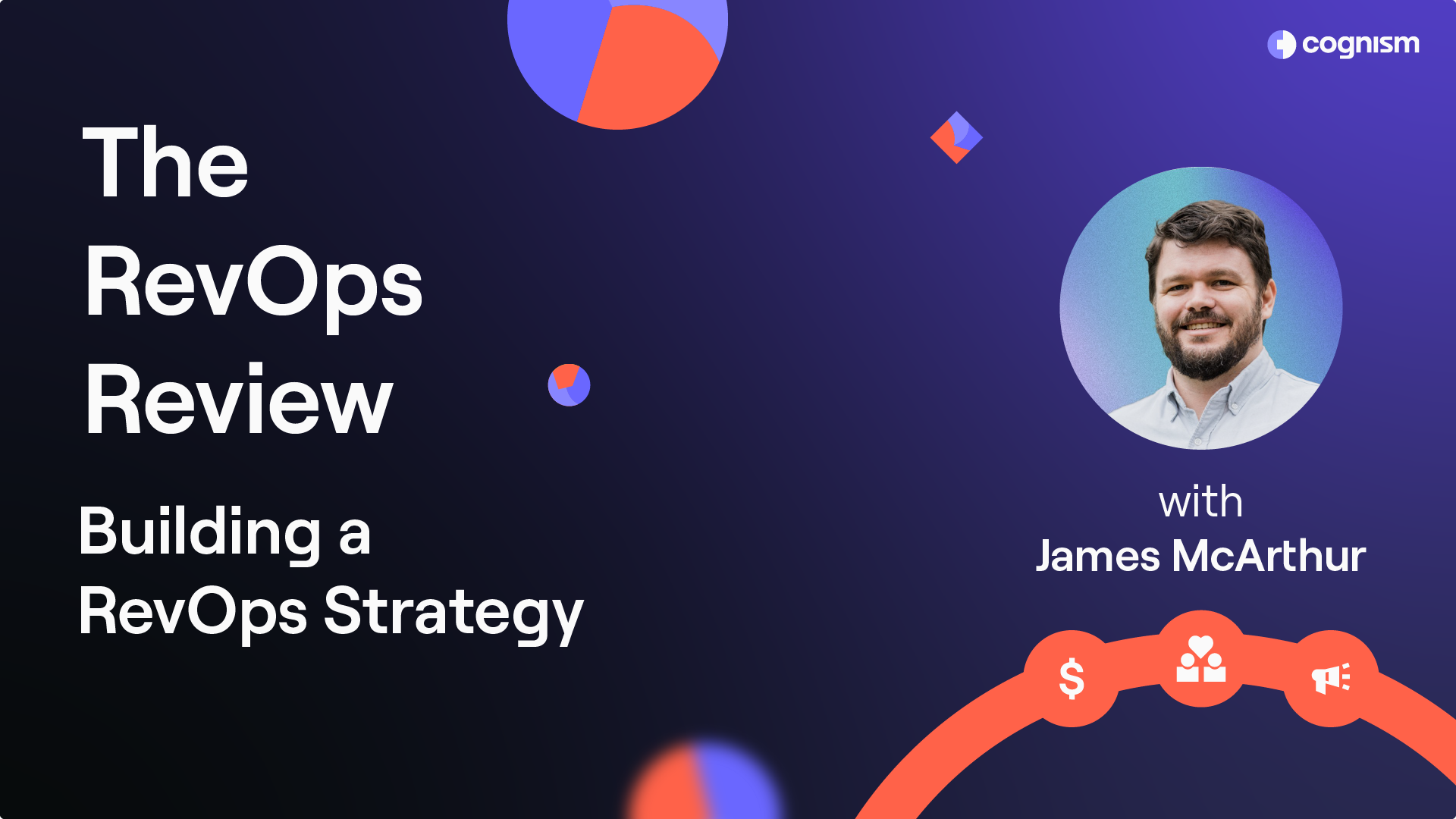 cognism

The RevOps Review

Building a RevOps Strategy

with
James McArthur

$